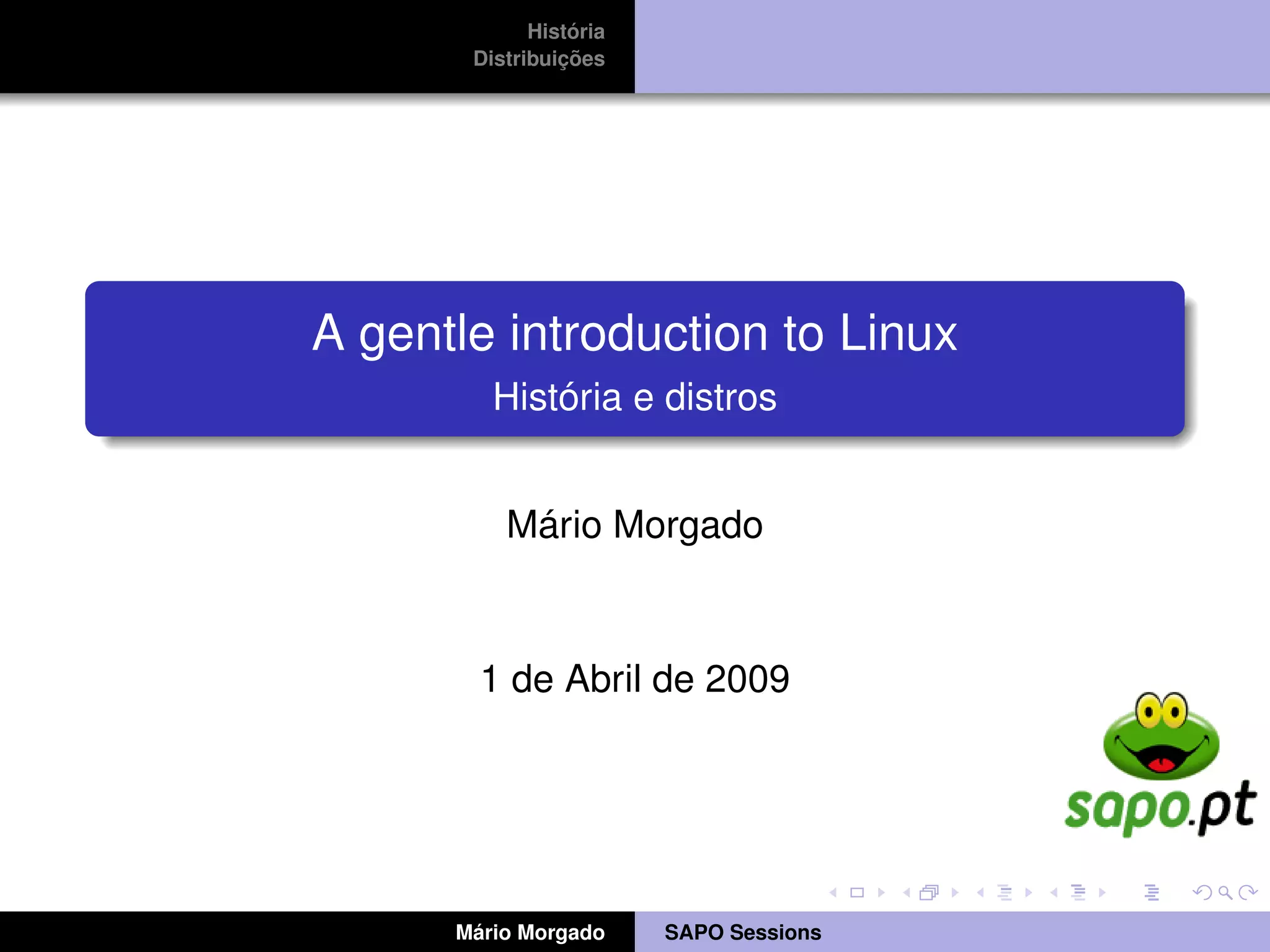 História
Distribuições

A gentle introduction to Linux
História e distros

Mário Morgado

1 de Abril de 2009

sapo.pt

Mário Morgado SAPO Sessions